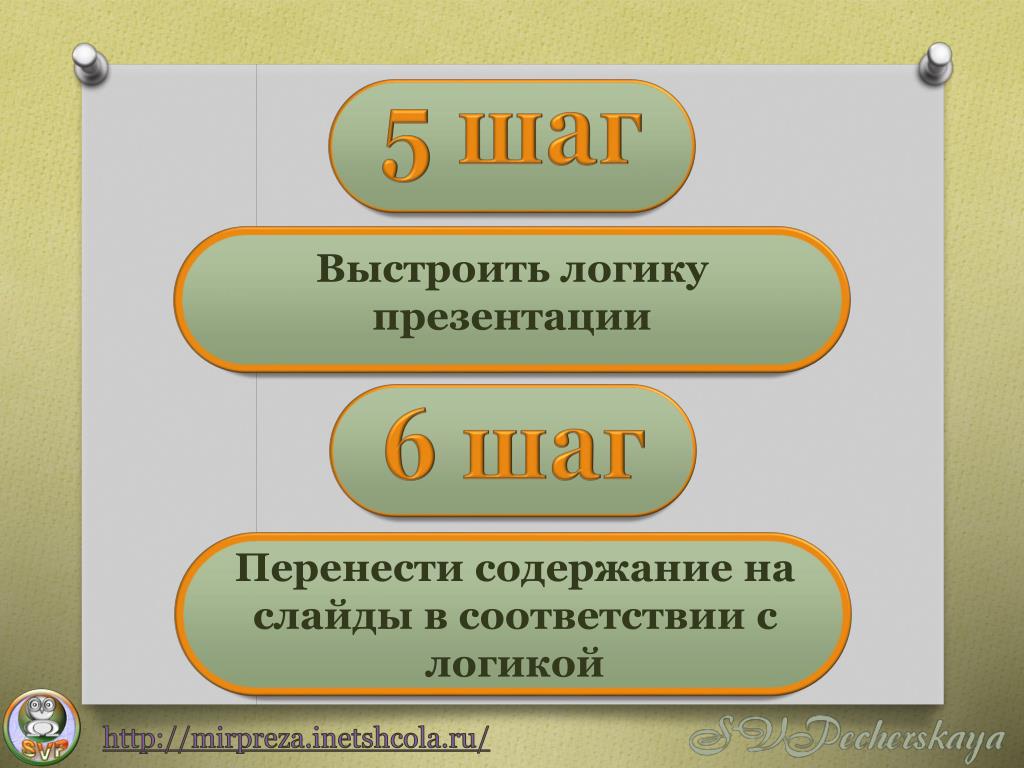 5 шаг

Выстроить логику презентации

6 шаг

Перенести содержание на слайды в соответствии с логикой

SVP

http://mirpreza.inetshcola.ru/

SVPecherskaya